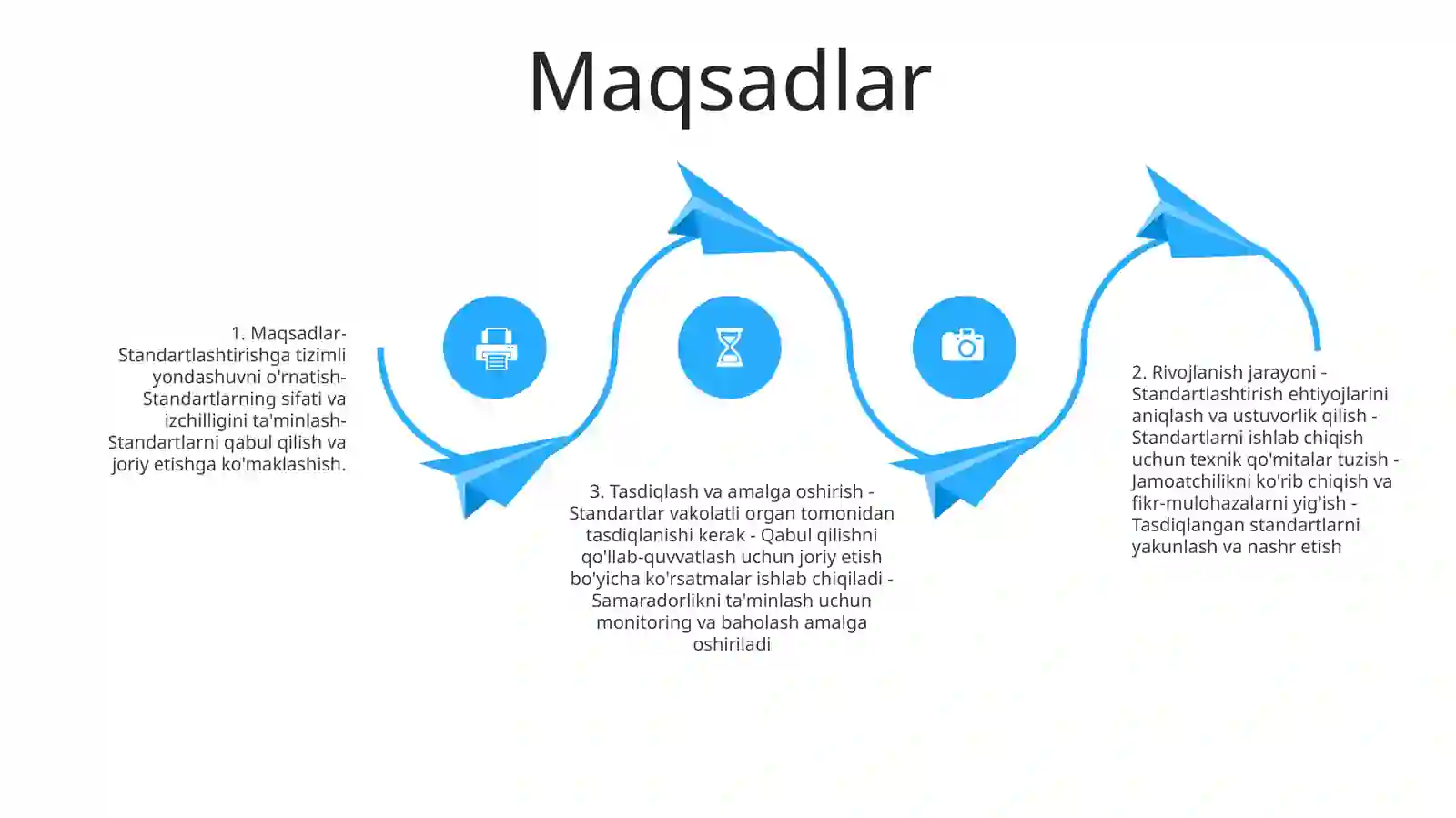 Maqsadlar

1. Maqsadlar- Standartlashtirishga tizimli yondashuvni o'rnatish- Standartlarning sifati va izchilligini ta'minlash- Standartlarni qabul qilish va joriy etishga ko'maklashish.

3. Tasdiqlash va amalga oshirish - Standartlar vakolatli organ tomonidan tasdiqlanishi kerak - Qabul qilishni qo'llab-quvvatlash uchun joriy etish bo'yicha ko'rsatmalar ishlab chiqiladi - Samaradorlikni ta'minlash uchun monitoring va baholash amalga oshiriladi

2. Rivojlanish jarayoni - Standartlashtirish ehtiyojlarini aniqlash va ustuvorlik qilish - Standartlarni ishlab chiqish uchun texnik qo'mitalar tuzish - Jamoatchilikni ko'rib chiqish va fikr-mulohazalarni yig'ish - Tasdiqlangan standartlarni yakunlash va nashr etish